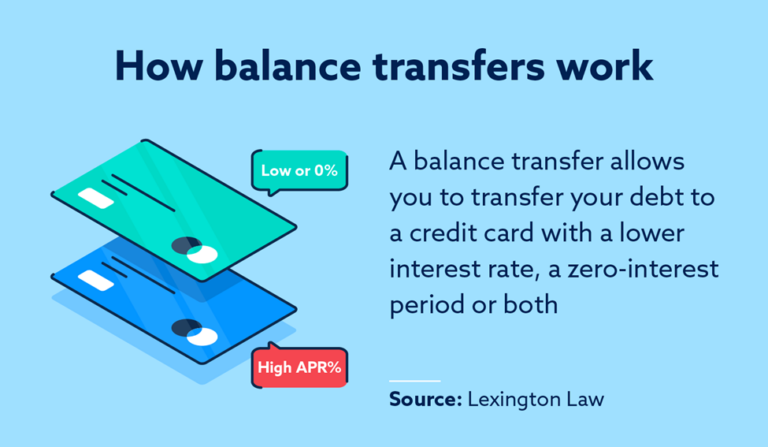 How balance transfers work

Low or 0%

High APR%

A balance transfer allows you to transfer your debt to a credit card with a lower interest rate, a zero-interest period or both

Source: Lexington Law